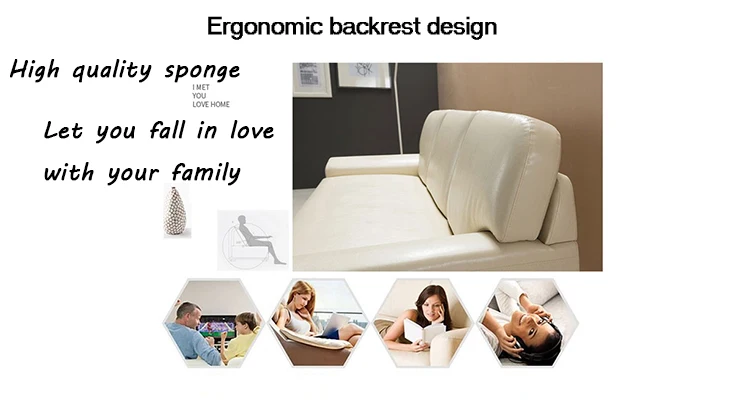 Ergonomic backrest design

High quality sponge

I MET
YOU
LOVE HOME

Let you fall in love with your family